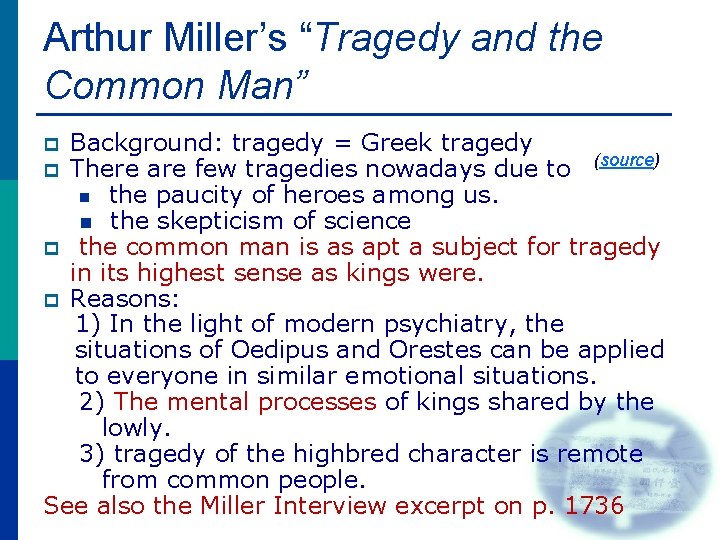 Arthur Miller's "Tragedy and the Common Man"

Background: tragedy = Greek tragedy
There are few tragedies nowadays due to
(source)
the paucity of heroes among us.
the skepticism of science
the common man is as apt a subject for tragedy in its highest sense as kings were.
Reasons:
1) In the light of modern psychiatry, the situations of Oedipus and Orestes can be applied to everyone in similar emotional situations.
2) The mental processes of kings shared by the lowly.
3) tragedy of the highbred character is remote from common people.
See also the Miller Interview excerpt on p. 1736